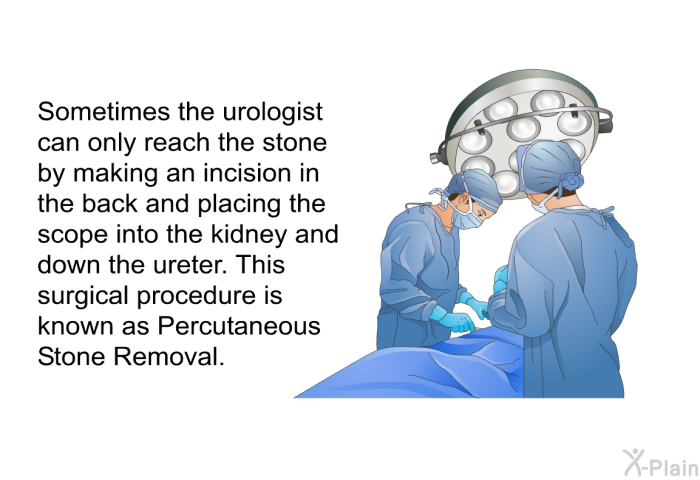 Sometimes the urologist can only reach the stone by making an incision in the back and placing the scope into the kidney and down the ureter. This surgical procedure is known as Percutaneous Stone Removal.

X-Plain